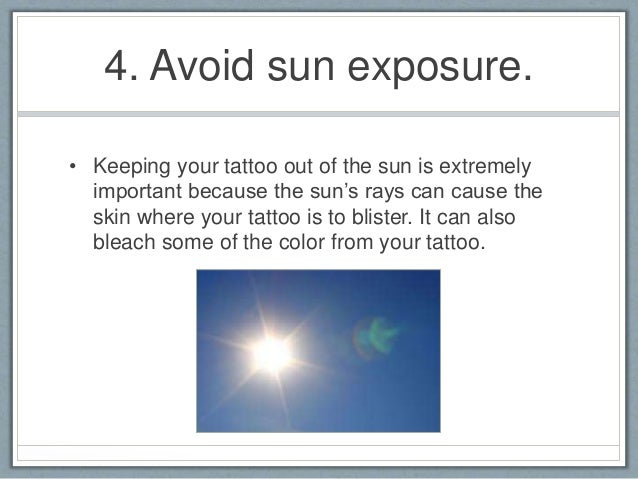 4. Avoid sun exposure.

• Keeping your tattoo out of the sun is extremely important because the sun’s rays can cause the skin where your tattoo is to blister. It can also bleach some of the color from your tattoo.